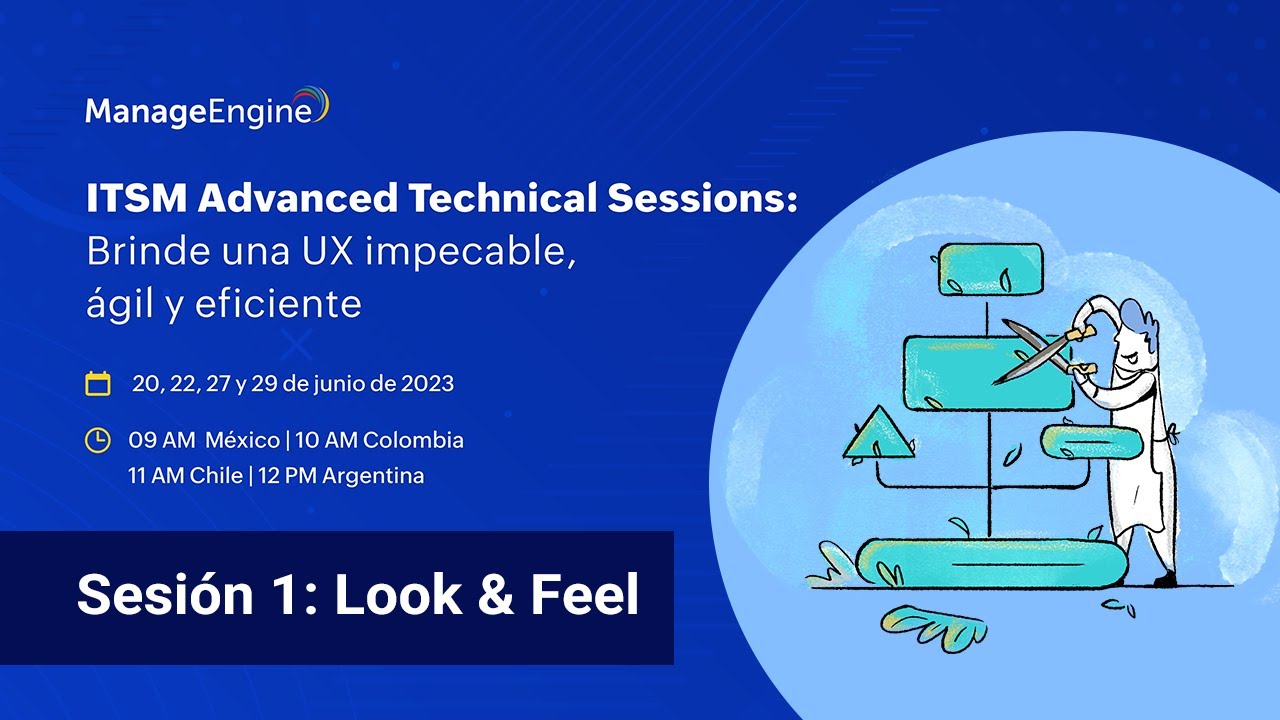 ManageEngine

ITSM Advanced Technical Sessions:
Brinde una UX impecable, ágil y eficiente

20, 22, 27 y 29 de junio de 2023

09 AM México | 10 AM Colombia
11 AM Chile | 12 PM Argentina

Sesión 1: Look & Feel